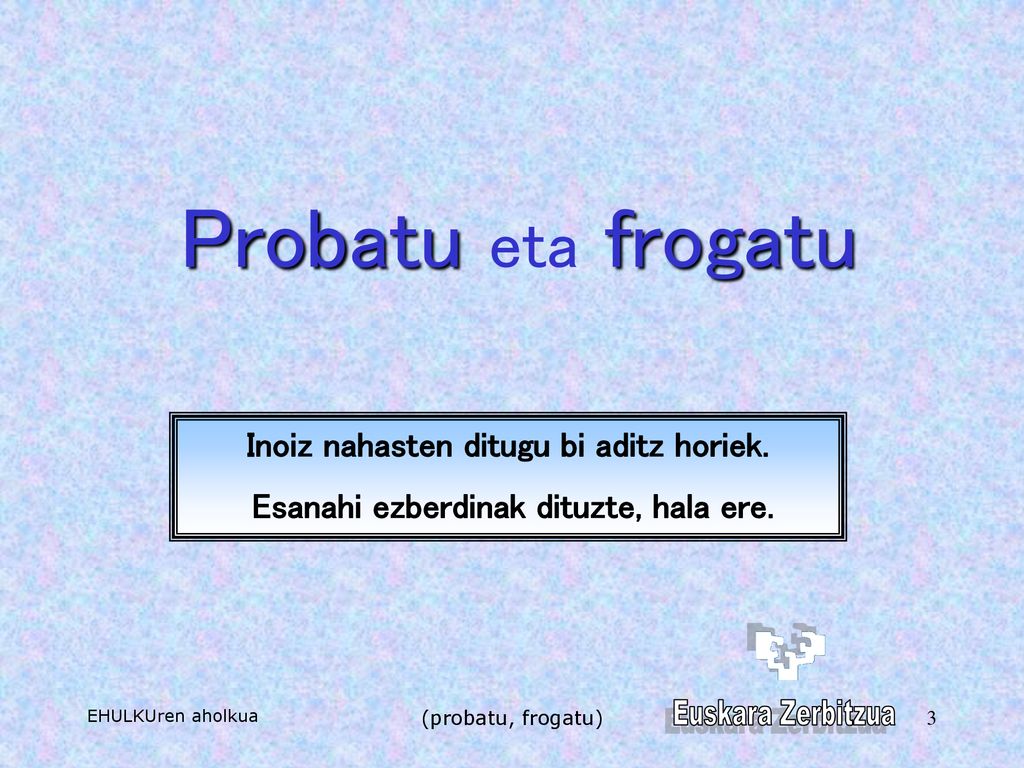 Probatu eta frogatu

Inoiz nahasten ditugu bi aditz horiek.
Esanahi ezberdinak dituzte, hala ere.

EHULKUren aholkua

(probatu, frogatu)

Euskara Zerbitzua

3